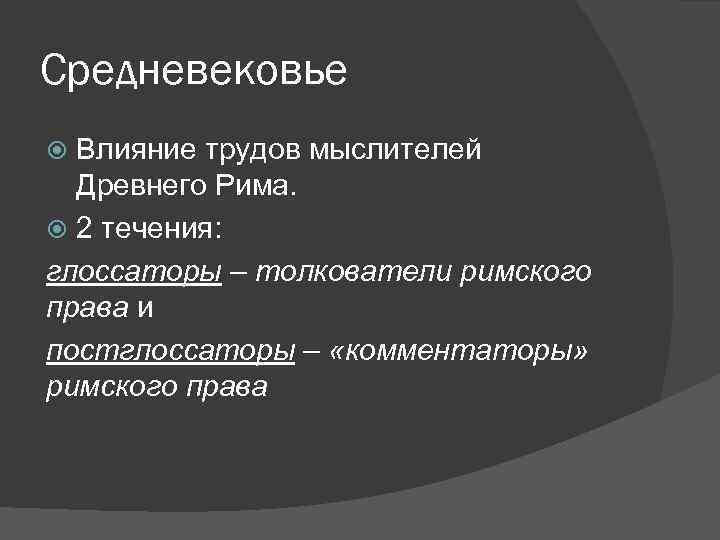 Средневековье

Влияние трудов мыслителей Древнего Рима.

2 течения:

глоссаторы – толкователи римского права и

постглоссаторы – «комментаторы» римского права